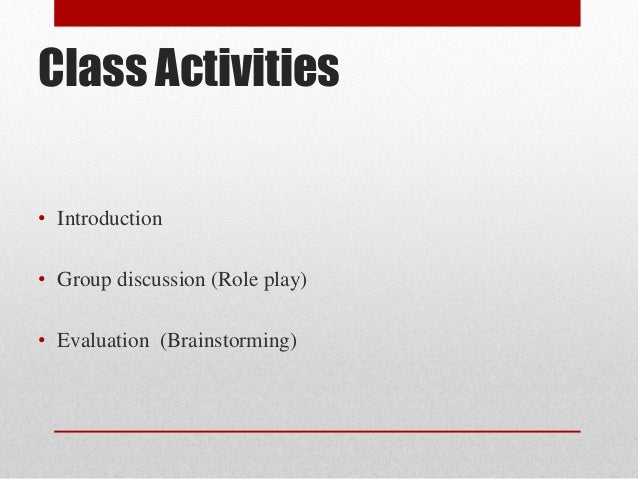 Class Activities

• Introduction

• Group discussion (Role play)

• Evaluation (Brainstorming)